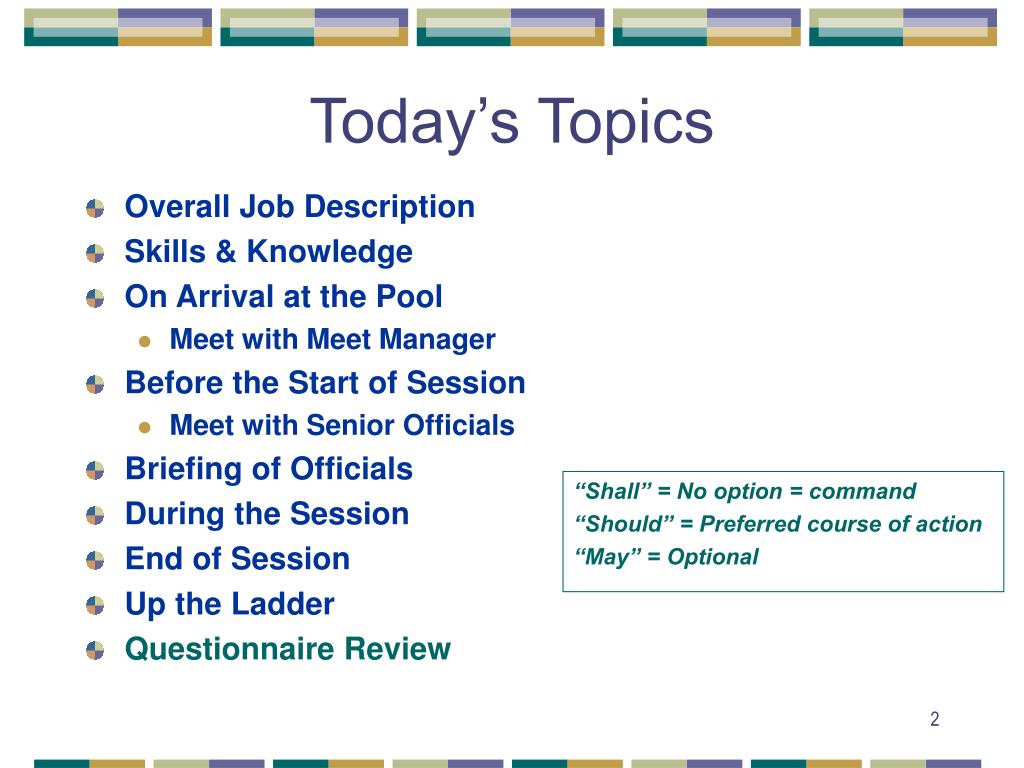 Today’s Topics

Overall Job Description
Skills & Knowledge
On Arrival at the Pool
Meet with Meet Manager
Before the Start of Session
Meet with Senior Officials
Briefing of Officials
During the Session
End of Session
Up the Ladder
Questionnaire Review

“Shall” = No option = command
“Should” = Preferred course of action
“May” = Optional

2